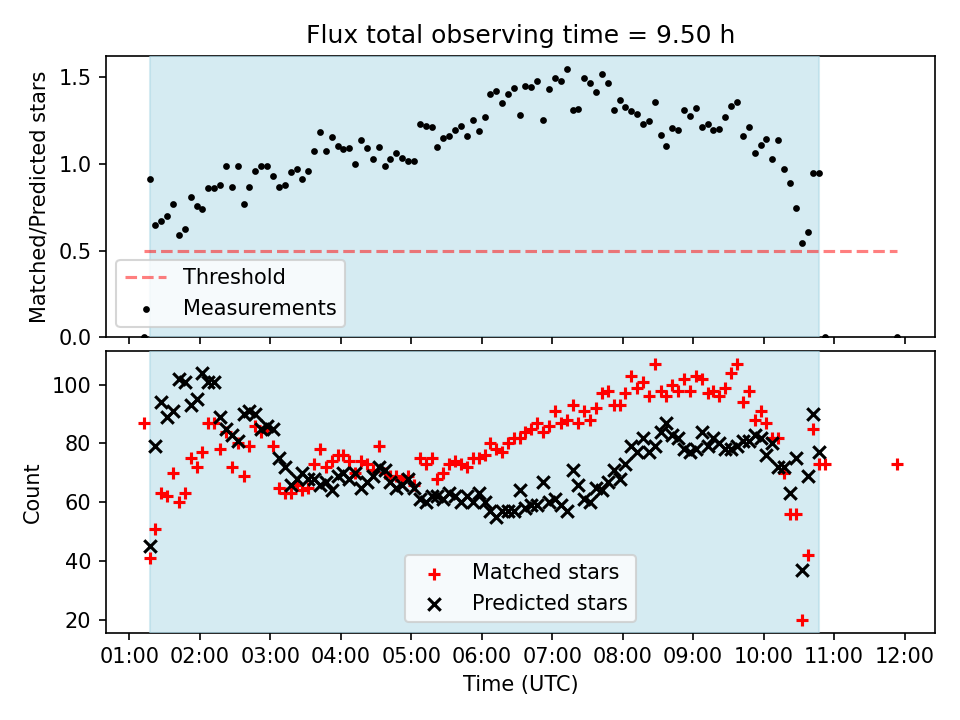 Flux total observing time = 9.50 h

Matched/Predicted stars

1.5
1.0
0.5
0.0

Threshold
Measurements

Count

100
80
60
40
20

Matched stars
Predicted stars

01:00 02:00 03:00 04:00 05:00 06:00 07:00 08:00 09:00 10:00 11:00 12:00

Time (UTC)